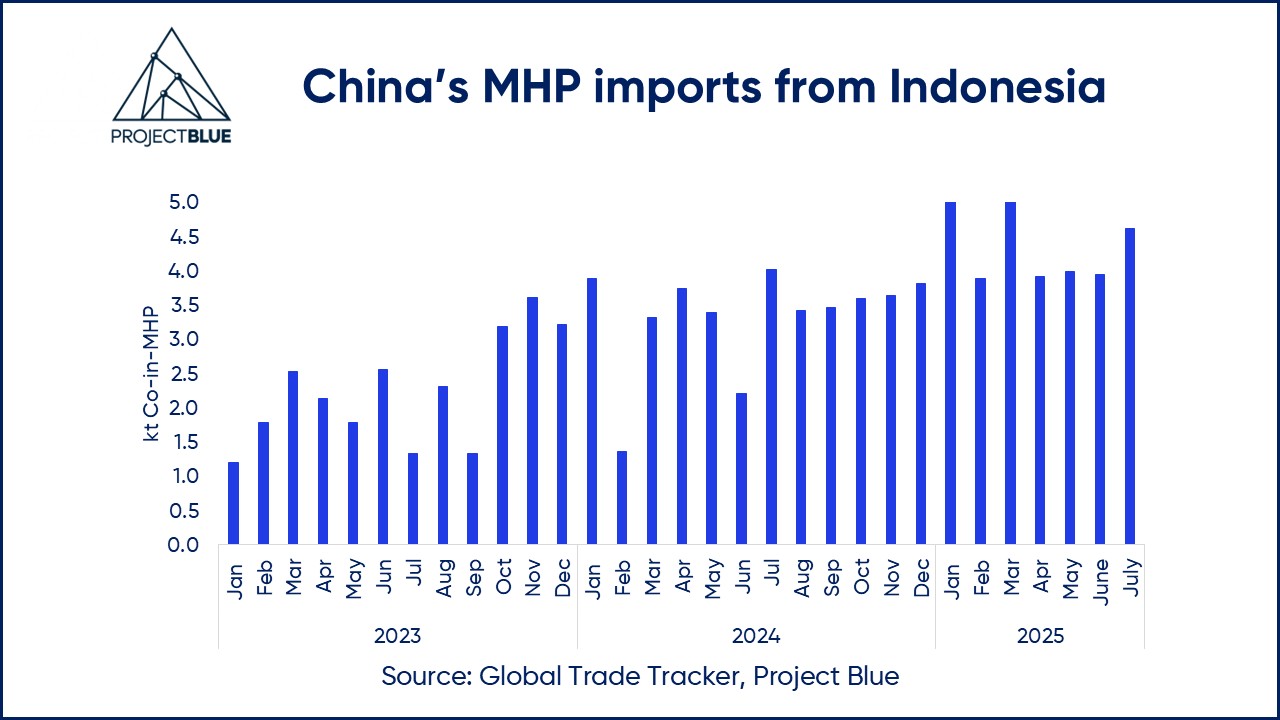 PROJECTBLUE

China's MHP imports from Indonesia

kt Co-in-MHP

5.0
4.5
4.0
3.5
3.0
2.5
2.0
1.5
1.0
0.5
0.0

Jan Feb Mar Apr May Jun Jul Aug Sep Oct Nov Dec Jan Feb Mar Apr May Jun Jul Aug Sep Oct Nov Dec Jan Feb Mar Apr May June July

2023 2024 2025

Source: Global Trade Tracker, Project Blue